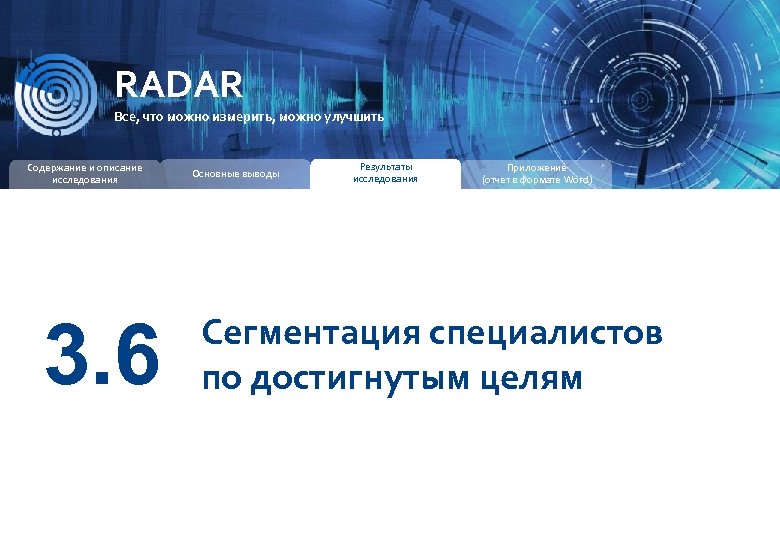 RADAR
Все, что можно измерить, можно улучшить

Содержание и описание исследования
Основные выводы
Результаты исследования
Приложение (отчет в формате Word)

3.6 Сегментация специалистов по достигнутым целям